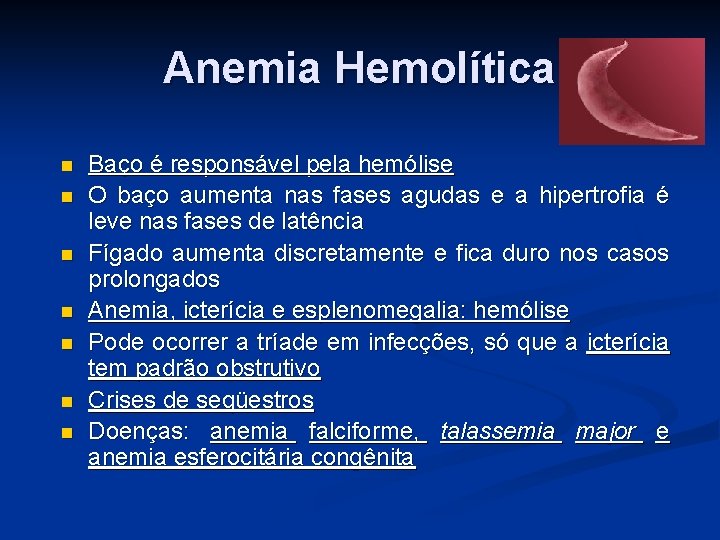 Anemia Hemolítica

- Baço é responsável pela hemólise
- O baço aumenta nas fases agudas e a hipertrofia é leve nas fases de latência
- Fígado aumenta discretamente e fica duro nos casos prolongados
- Anemia, icterícia e esplenomegalia: hemólise
- Pode ocorrer a tríade em infecções, só que a icterícia tem padrão obstrutivo
- Crises de seqüestros
- Doenças: anemia falciforme, talassemia major e anemia esferocitária congênita